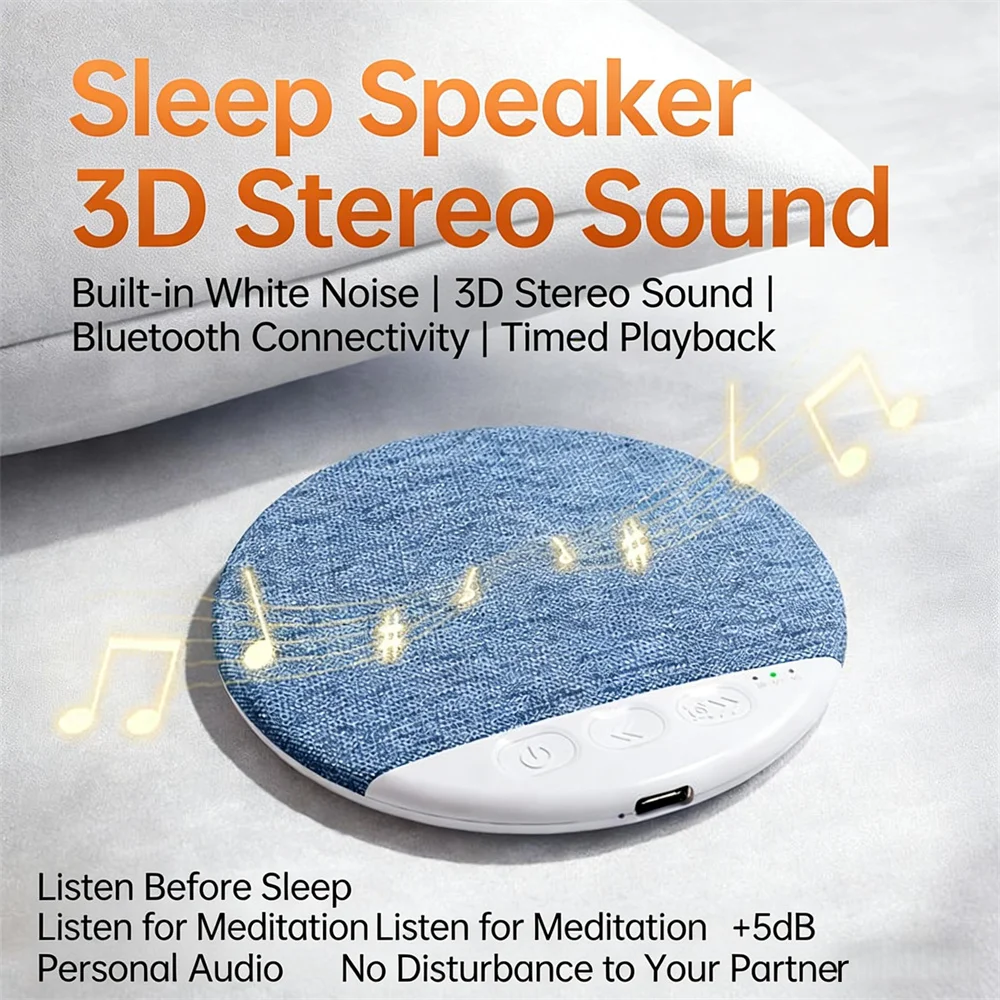 Sleep Speaker
3D Stereo Sound

Built-in White Noise | 3D Stereo Sound | Bluetooth Connectivity | Timed Playback

Listen Before Sleep
Listen for Meditation Listen for Meditation +5dB
Personal Audio No Disturbance to Your Partner